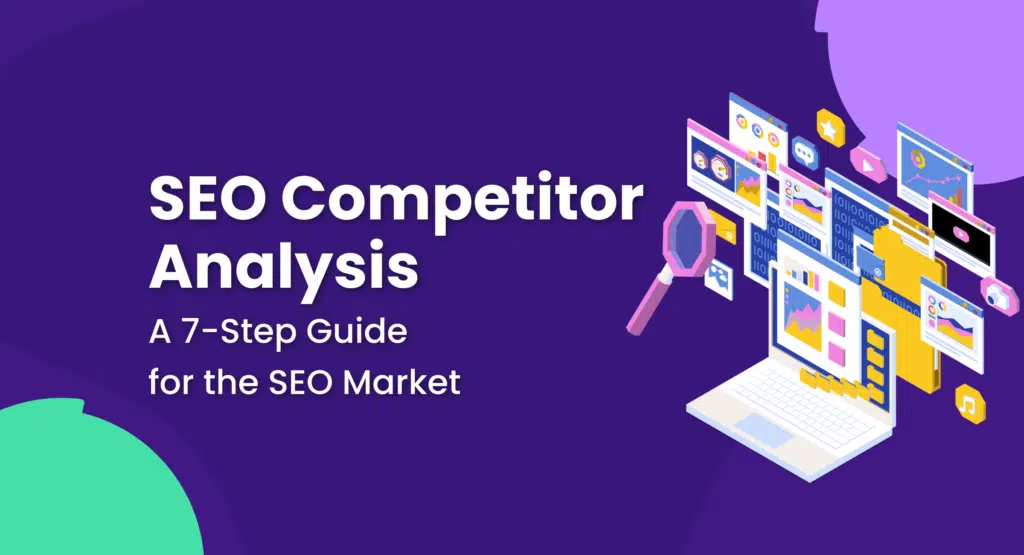 SEO Competitor Analysis
A 7-Step Guide for the SEO Market